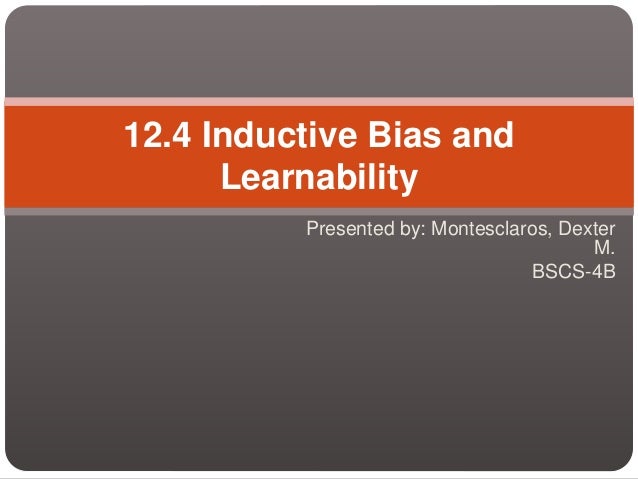 12.4 Inductive Bias and Learnability

Presented by: Montesclaros, Dexter M.
BSCS-4B